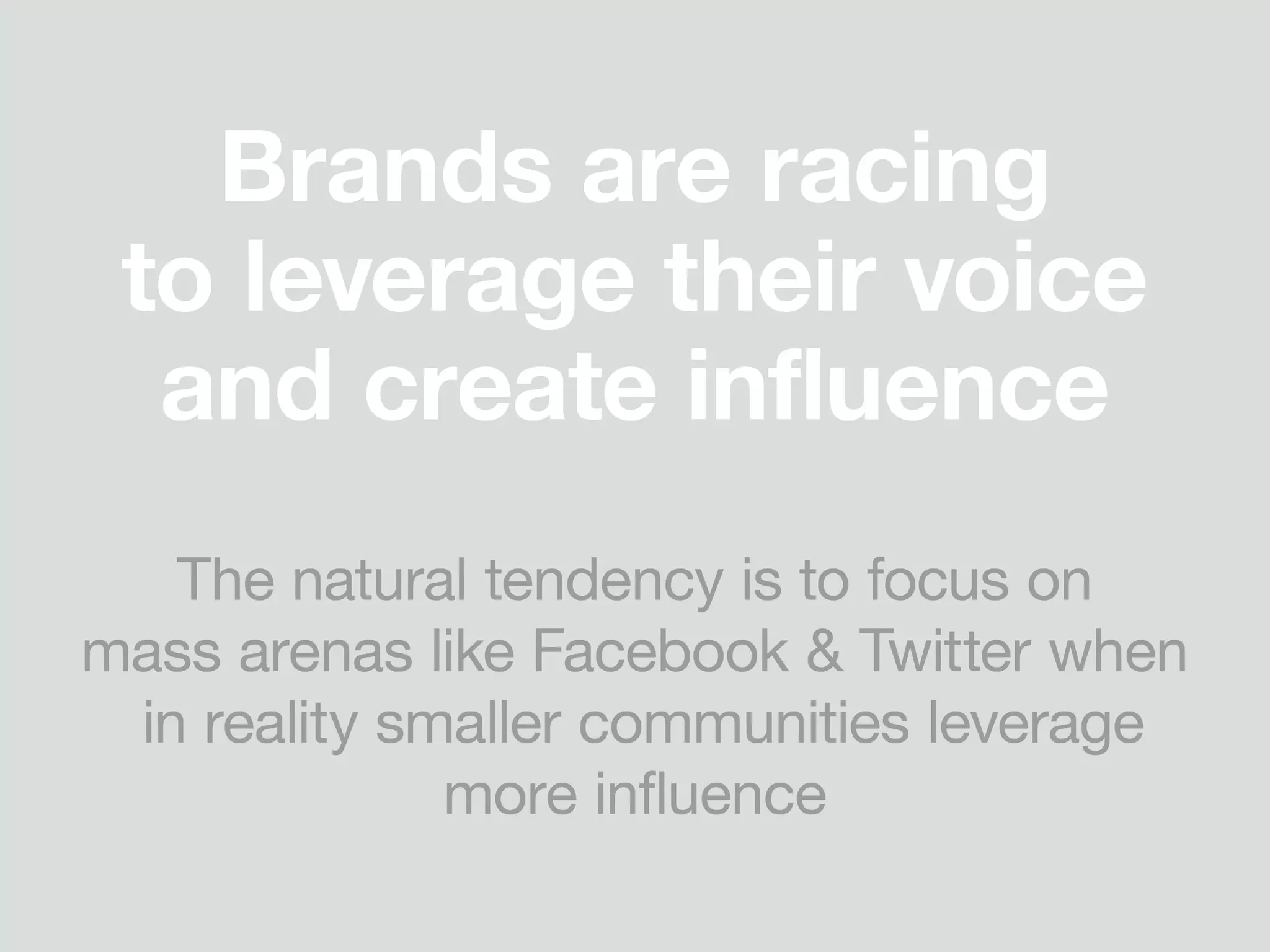 Brands are racing to leverage their voice and create influence

The natural tendency is to focus on mass arenas like Facebook & Twitter when in reality smaller communities leverage more influence